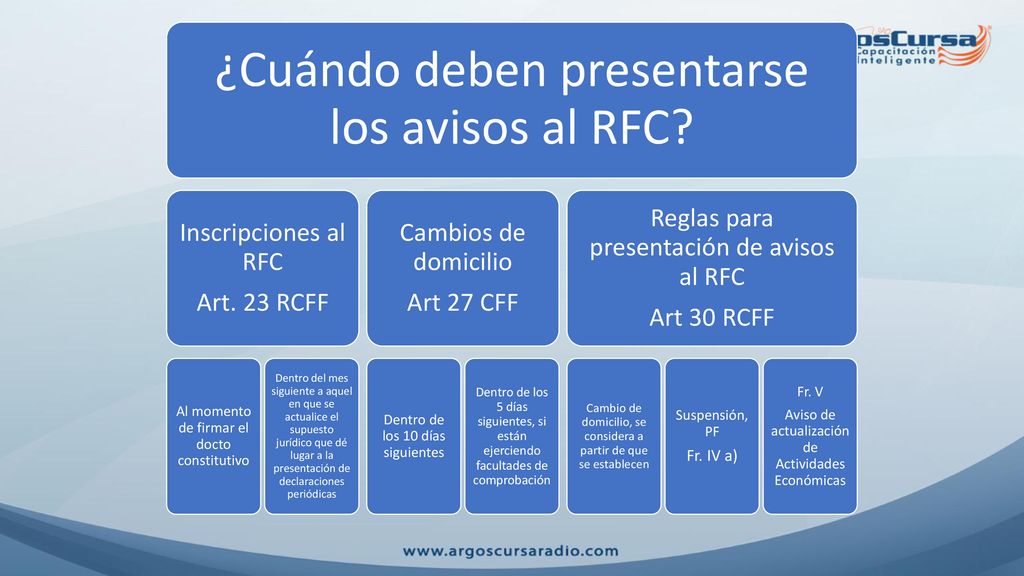 osCursa
Capacitación Inteligente

¿Cuándo deben presentarse los avisos al RFC?

Inscripciones al RFC
Art. 23 RCFF

Cambios de domicilio
Art 27 CFF

Reglas para presentación de avisos al RFC
Art 30 RCFF

Al momento de firmar el docto constitutivo

Dentro del mes siguiente a aquel en que se actualice el supuesto jurídico que dé lugar a la presentación de declaraciones periódicas

Dentro de los 10 días siguientes

Dentro de los 5 días siguientes, si están ejerciendo facultades de comprobación

Cambio de domicilio, se considera a partir de que se establecen

Suspensión, PF
Fr. IV a)

Fr. V
Aviso de actualización de Actividades Económicas

www.argoscursaradio.com